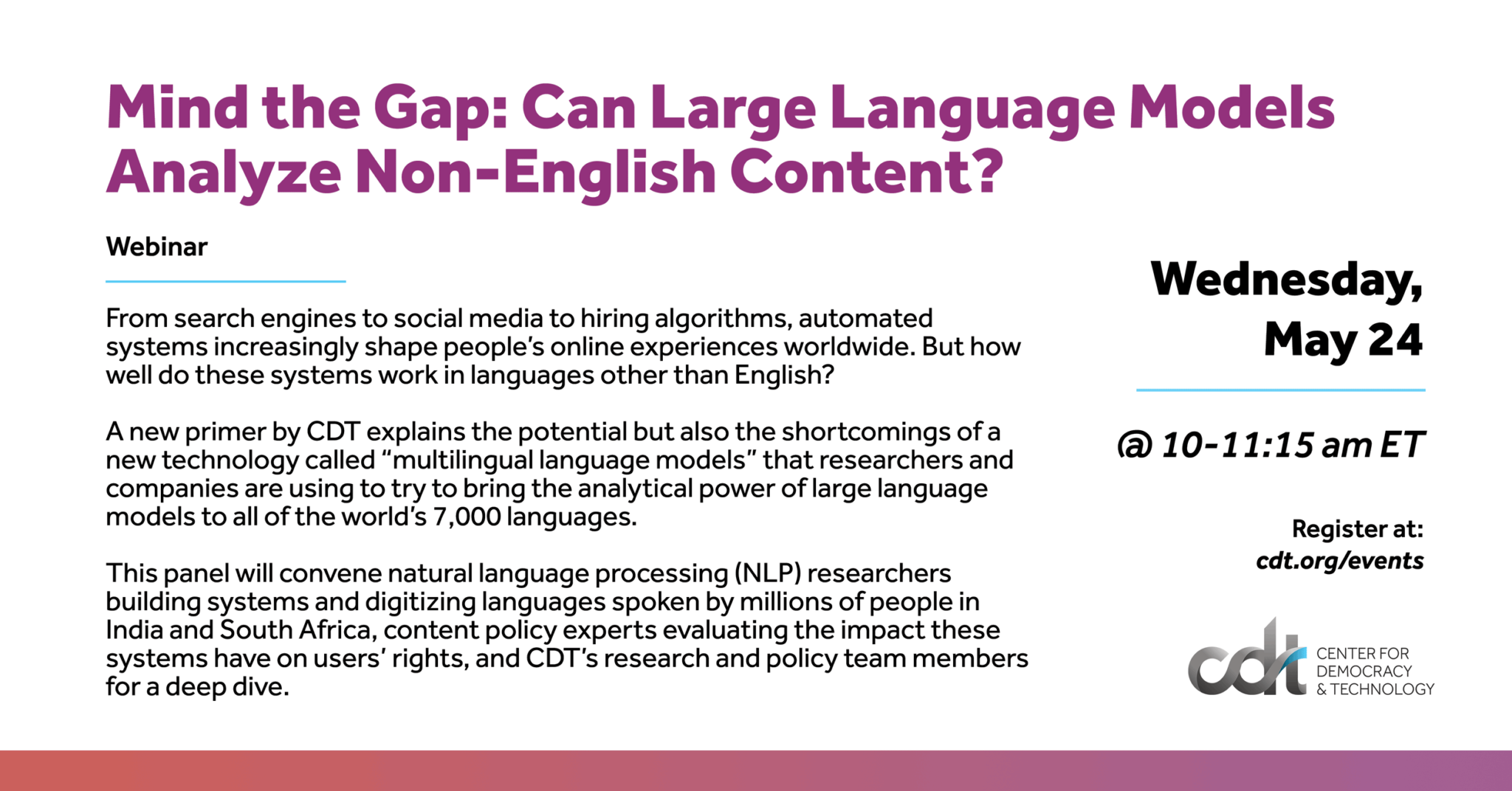 Mind the Gap: Can Large Language Models Analyze Non-English Content?

Webinar

From search engines to social media to hiring algorithms, automated systems increasingly shape people's online experiences worldwide. But how well do these systems work in languages other than English?

A new primer by CDT explains the potential but also the shortcomings of a new technology called "multilingual language models" that researchers and companies are using to try to bring the analytical power of large language models to all of the world's 7,000 languages.

This panel will convene natural language processing (NLP) researchers building systems and digitizing languages spoken by millions of people in India and South Africa, content policy experts evaluating the impact these systems have on users' rights, and CDT's research and policy team members for a deep dive.

Wednesday, May 24

@ 10-11:15 am ET

Register at: cdt.org/events

cdt CENTER FOR DEMOCRACY & TECHNOLOGY